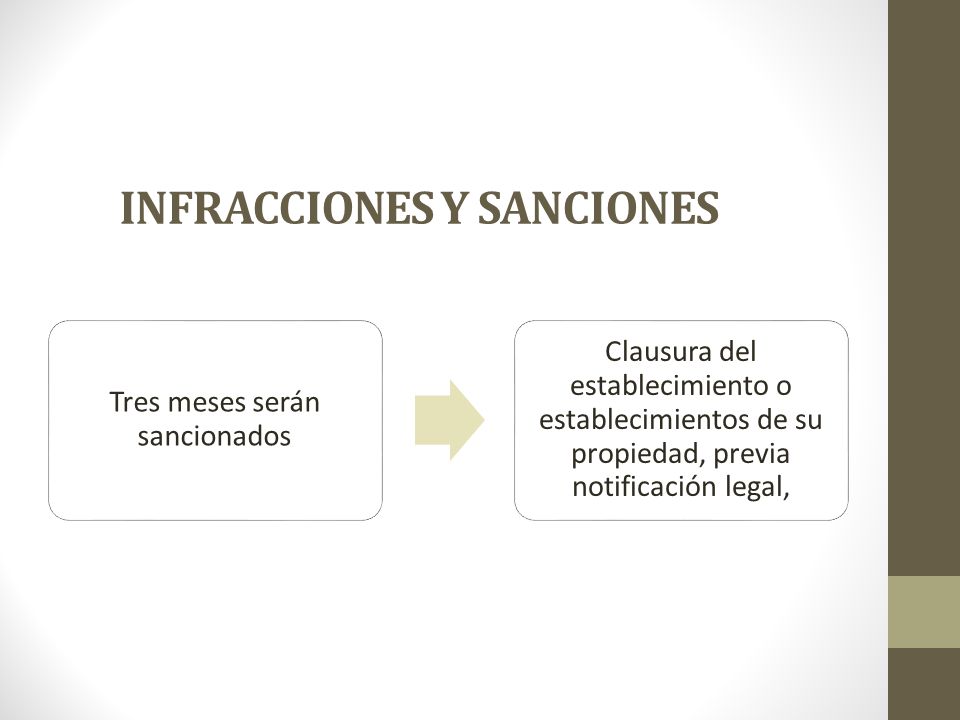 INFRACCIONES Y SANCIONES

Tres meses serán sancionados

Clausura del establecimiento o establecimientos de su propiedad, previa notificación legal,